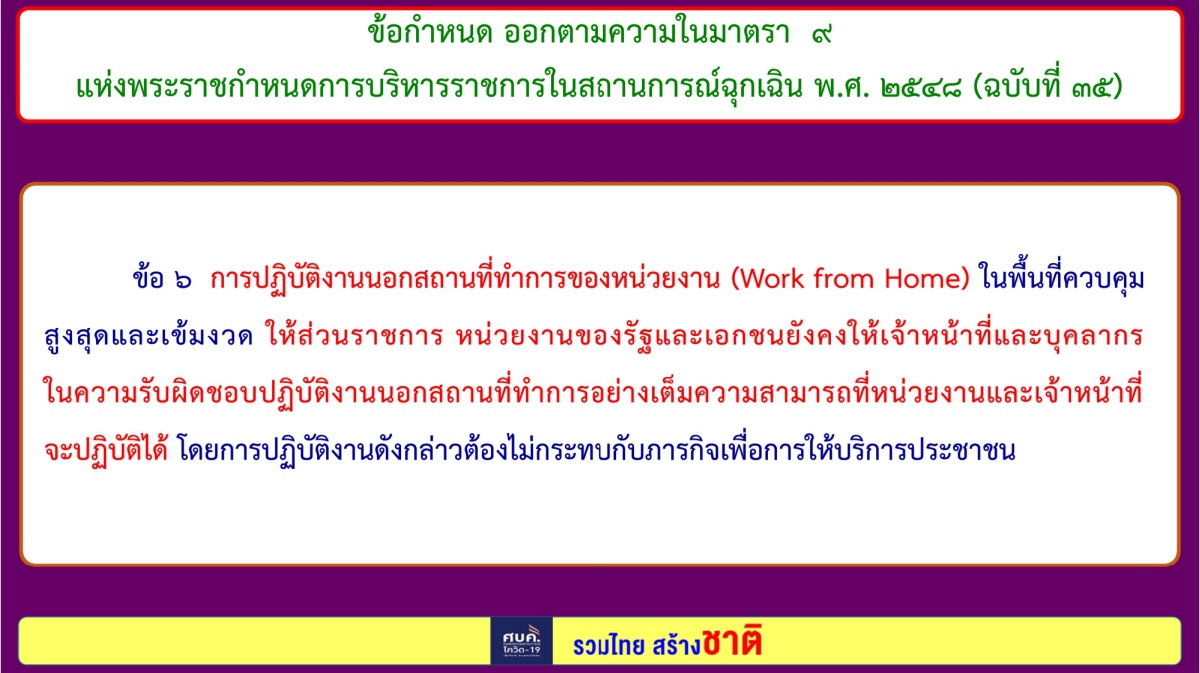 ข้อกำหนด ออกตามความในมาตรา ๙
แห่งพระราชกำหนดการบริหารราชการในสถานการณ์ฉุกเฉิน พ.ศ. ๒๕๔๘ (ฉบับที่ ๓๕)

ข้อ ๖ การปฏิบัติงานนอกสถานที่ทำการของหน่วยงาน (Work from Home) ในพื้นที่ควบคุมสูงสุดและเข้มงวด ให้ส่วนราชการ หน่วยงานของรัฐและเอกชนยังคงให้เจ้าหน้าที่และบุคลากรในความรับผิดชอบปฏิบัติงานนอกสถานที่ทำการอย่างเต็มความสามารถที่หน่วยงานและเจ้าหน้าที่จะปฏิบัติได้ โดยการปฏิบัติงานดังกล่าวต้องไม่กระทบกับภารกิจเพื่อการให้บริการประชาชน

ศบค. โควิด-19

รวมไทย สร้างชาติ